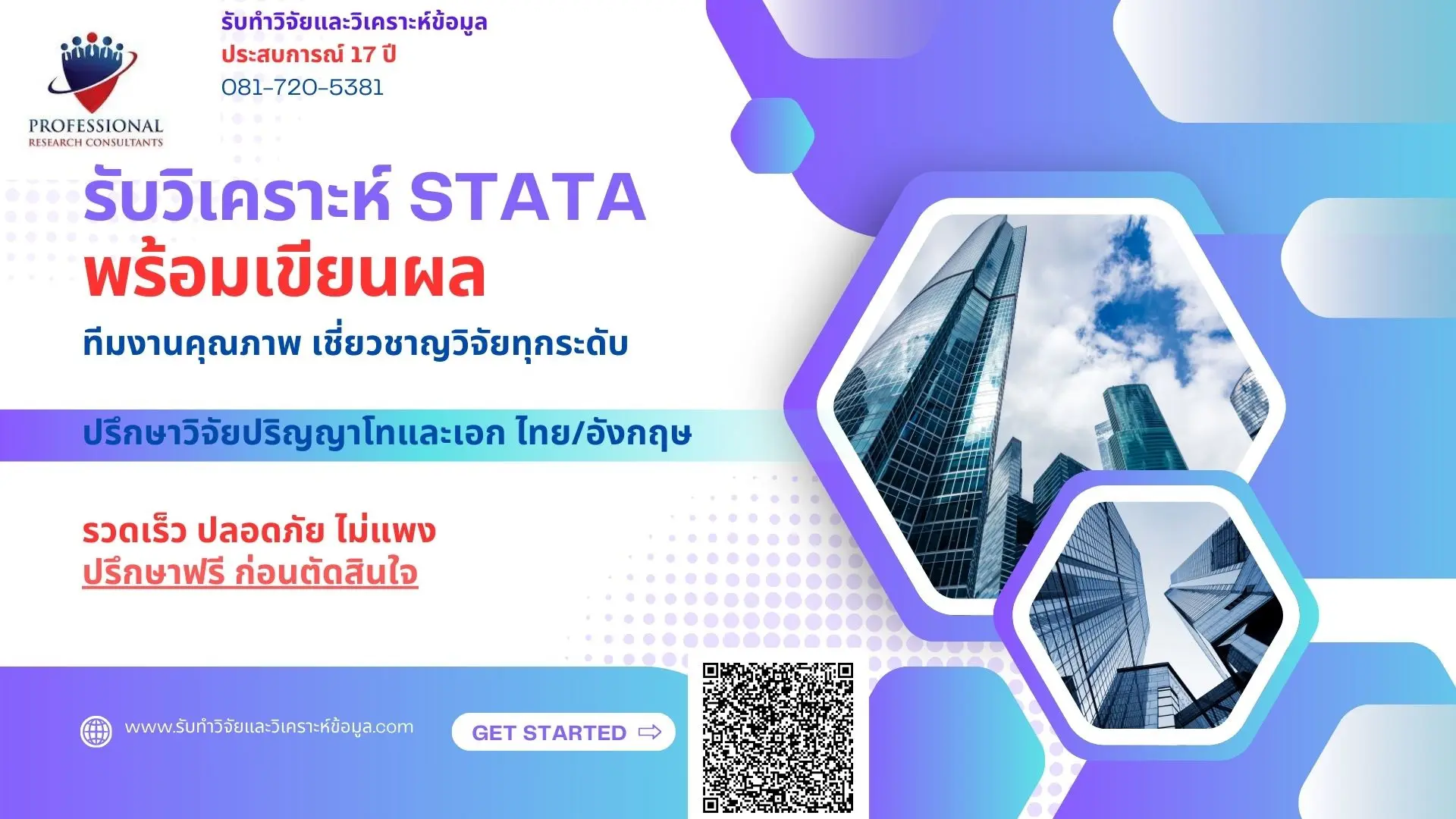 PROFESSIONAL
RESEARCH CONSULTANTS

รับทำวิจัยและวิเคราะห์ข้อมูล
ประสบการณ์ 17 ปี
081-720-5381

รับวิเคราะห์ STATA
พร้อมเขียนผล

ทีมงานคุณภาพ เชี่ยวชาญวิจัยทุกระดับ

ปรึกษาวิจัยปริญญาโทและเอก ไทย/อังกฤษ

รวดเร็ว ปลอดภัย ไม่แพง
ปรึกษาฟรี ก่อนตัดสินใจ

www.รับทำวิจัยและวิเคราะห์ข้อมูล.com

GET STARTED